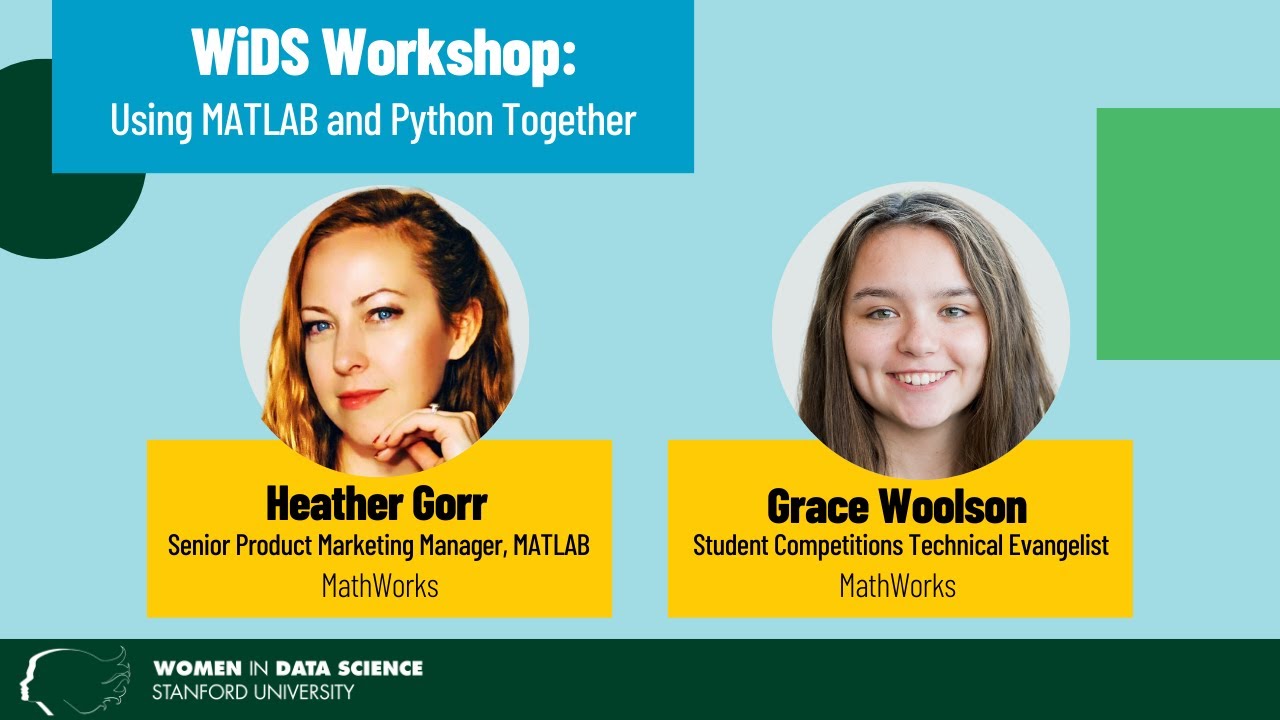 WiDS Workshop:
Using MATLAB and Python Together

Heather Gorr
Senior Product Marketing Manager, MATLAB
MathWorks

Grace Woolson
Student Competitions Technical Evangelist
MathWorks

WOMEN IN DATA SCIENCE
STANFORD UNIVERSITY